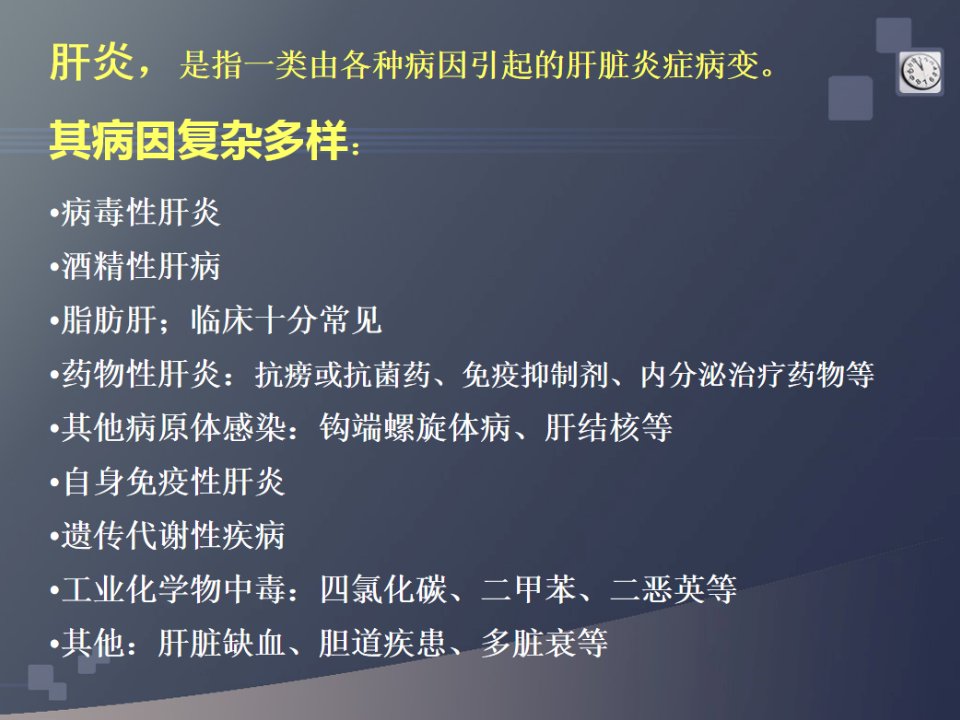 肝炎，是指一类由各种病因引起的肝脏炎症病变。

其病因复杂多样：

•病毒性肝炎
•酒精性肝病
•脂肪肝；临床十分常见
•药物性肝炎：抗痨或抗菌药、免疫抑制剂、内分泌治疗药物等
•其他病原体感染：钩端螺旋体病、肝结核等
•自身免疫性肝炎
•遗传代谢性疾病
•工业化学物中毒：四氯化碳、二甲苯、二恶英等
•其他：肝脏缺血、胆道疾患、多脏衰等